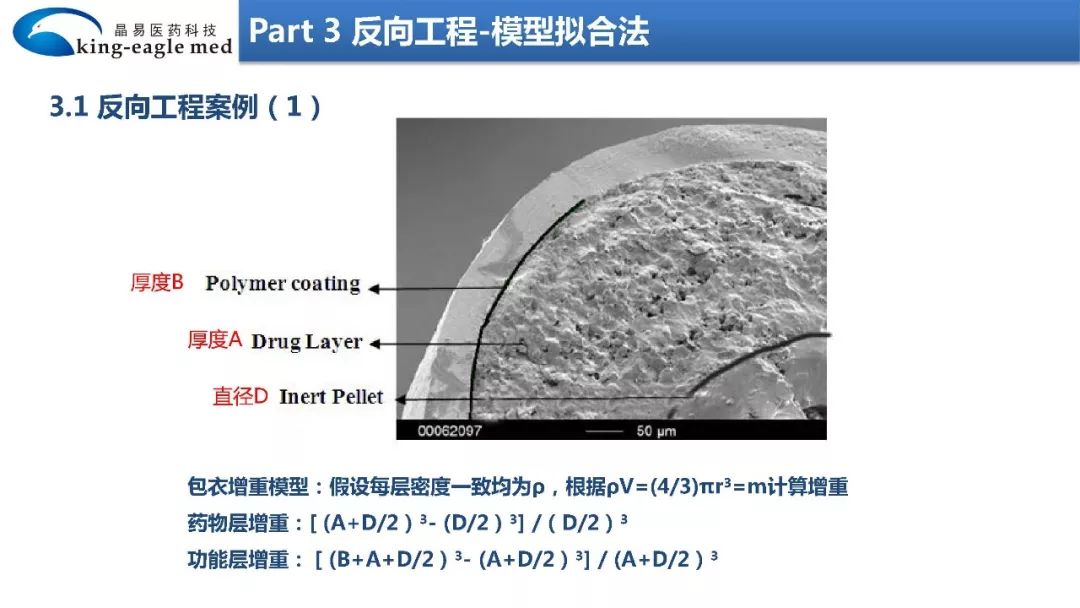 晶易医药科技
king-eagle med

Part 3 反向工程-模型拟合法

3.1 反向工程案例（1）

厚度B Polymer coating
厚度A Drug Layer
直径D Inert Pellet

00062097 50 μm

包衣增重模型：假设每层密度一致均为ρ，根据$\rho V=(4/3)\pi r^3=m$计算增重
药物层增重：$[(A+D/2)^3-(D/2)^3]/(D/2)^3$
功能层增重：$[(B+A+D/2)^3-(A+D/2)^3]/(A+D/2)^3$